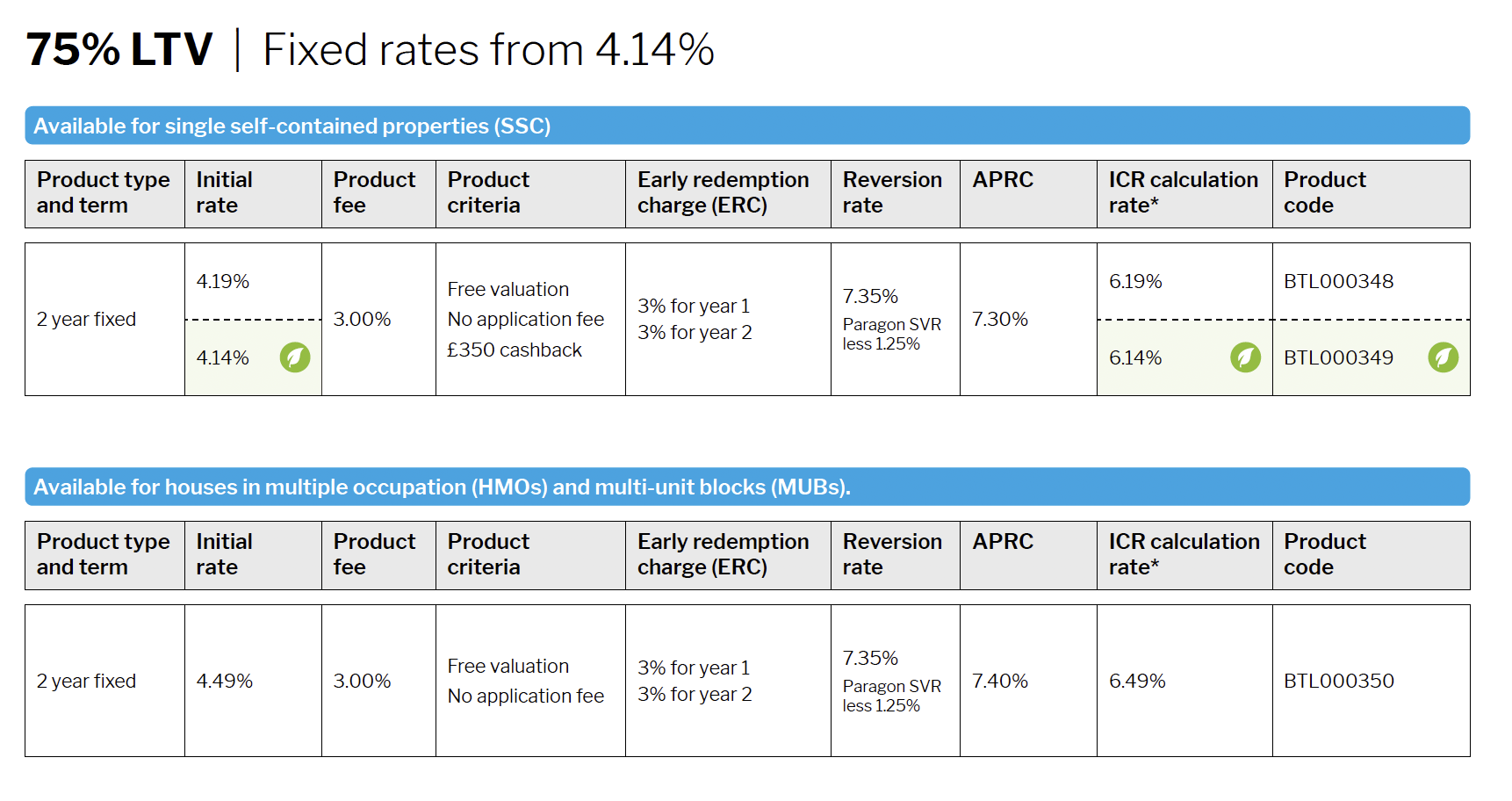 75% LTV | Fixed rates from 4.14%

Available for single self-contained properties (SSC)

| Product type and term | Initial rate | Product fee | Product criteria | Early redemption charge (ERC) | Reversion rate | APRC | ICR calculation rate* | Product code |
|---|---|---|---|---|---|---|---|---|
| 2 year fixed | 4.19% | 3.00% | Free valuation No application fee £350 cashback | 3% for year 1 3% for year 2 | 7.35% Paragon SVR less 1.25% | 7.30% | 6.19% | BTL000348 |
| | 4.14% | | | | | | 6.14% | BTL000349 |

Available for houses in multiple occupation (HMOs) and multi-unit blocks (MUBs).

| Product type and term | Initial rate | Product fee | Product criteria | Early redemption charge (ERC) | Reversion rate | APRC | ICR calculation rate* | Product code |
|---|---|---|---|---|---|---|---|---|
| 2 year fixed | 4.49% | 3.00% | Free valuation No application fee | 3% for year 1 3% for year 2 | 7.35% Paragon SVR less 1.25% | 7.40% | 6.49% | BTL000350 |